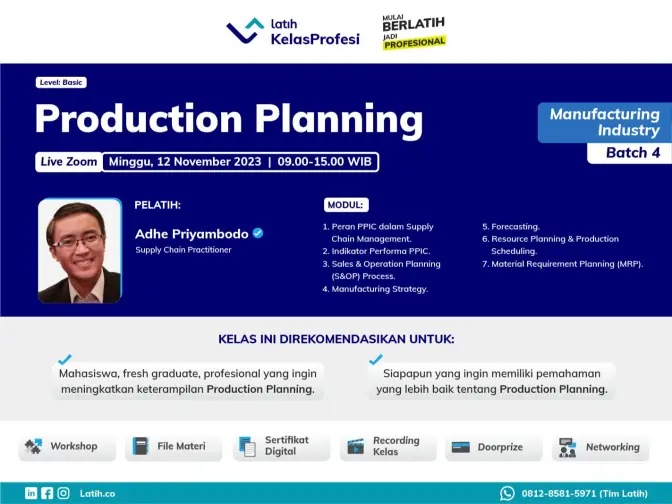 latih KelasProfesi

MULAI BERLATIH JADI PROFESIONAL

Level: Basic

Production Planning

Manufacturing Industry

Batch 4

Live Zoom Minggu, 12 November 2023 | 09.00-15.00 WIB

PELATIH:

Adhe Priyambodo
Supply Chain Practitioner

MODUL:

1. Peran PPIC dalam Supply Chain Management.
2. Indikator Performa PPIC.
3. Sales & Operation Planning (S&OP) Process.
4. Manufacturing Strategy.
5. Forecasting.
6. Resource Planning & Production Scheduling.
7. Material Requirement Planning (MRP).

KELAS INI DIREKOMENDASIKAN UNTUK:

Mahasiswa, fresh graduate, profesional yang ingin meningkatkan keterampilan Production Planning.

Siapapun yang ingin memiliki pemahaman yang lebih baik tentang Production Planning.

Workshop
File Materi
Sertifikat Digital
Recording Kelas
Doorprize
Networking

Latih.co

0812-8581-5971 (Tim Latih)